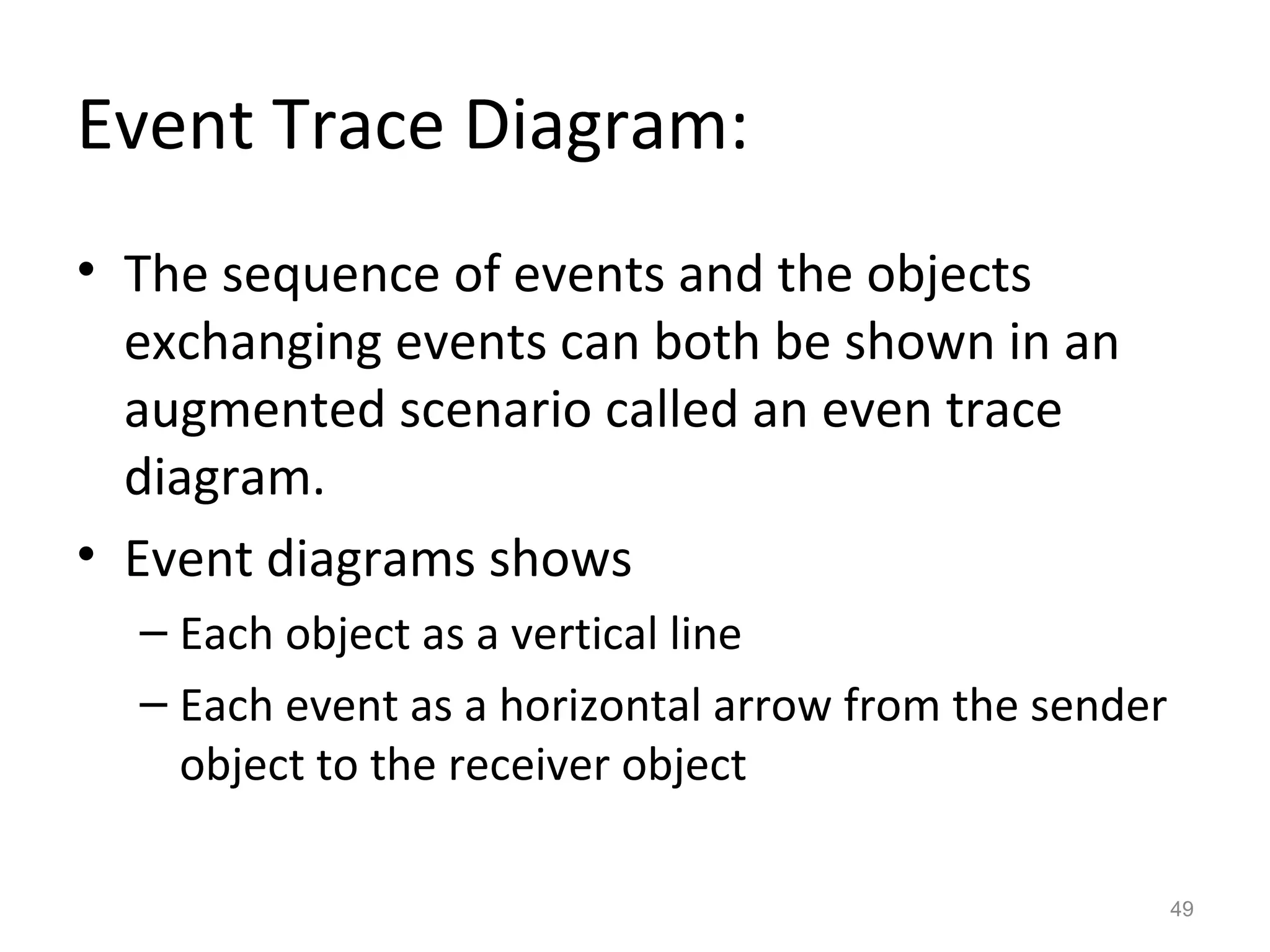 Event Trace Diagram:

• The sequence of events and the objects exchanging events can both be shown in an augmented scenario called an even trace diagram.
• Event diagrams shows
– Each object as a vertical line
– Each event as a horizontal arrow from the sender object to the receiver object

49